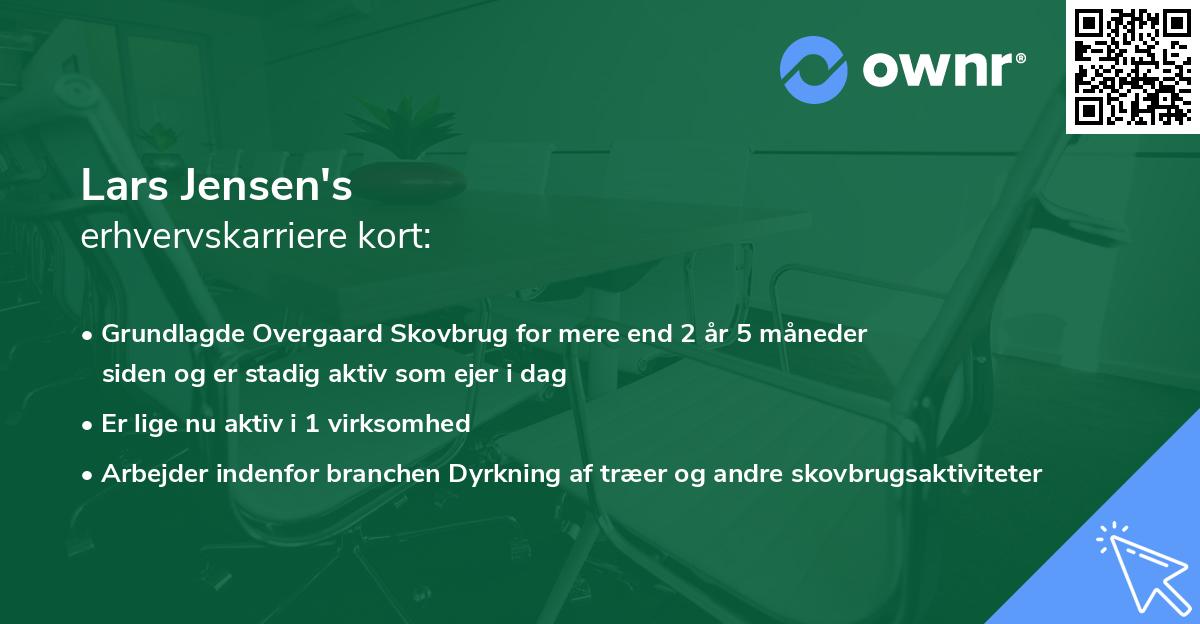 ownr®

Lars Jensen's
erhvervskarriere kort:

• Grundlagde Overgaard Skovbrug for mere end 2 år 5 måneder siden og er stadig aktiv som ejer i dag
• Er lige nu aktiv i 1 virksomhed
• Arbejder indenfor branchen Dyrkning af træer og andre skovbrugsaktiviteter